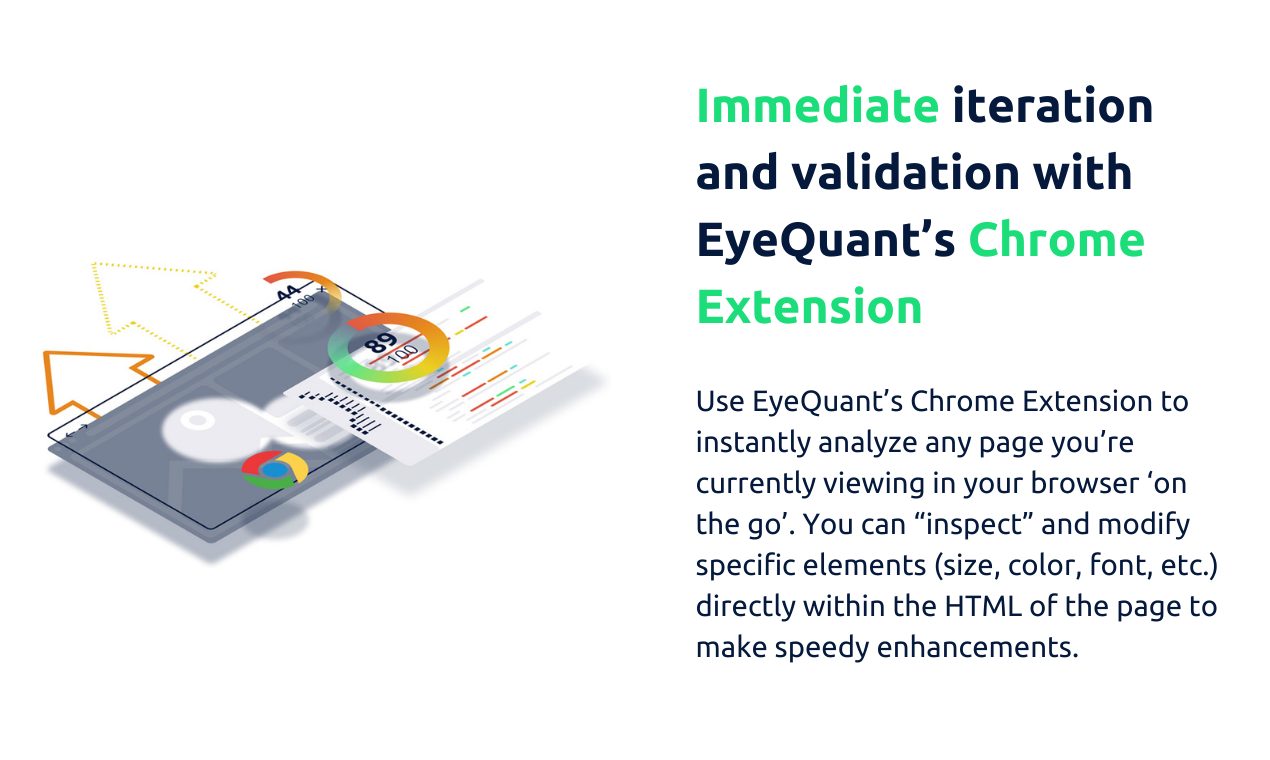 44
100
89
100

Immediate iteration and validation with EyeQuant’s Chrome Extension

Use EyeQuant’s Chrome Extension to instantly analyze any page you’re currently viewing in your browser ‘on the go’. You can “inspect” and modify specific elements (size, color, font, etc.) directly within the HTML of the page to make speedy enhancements.